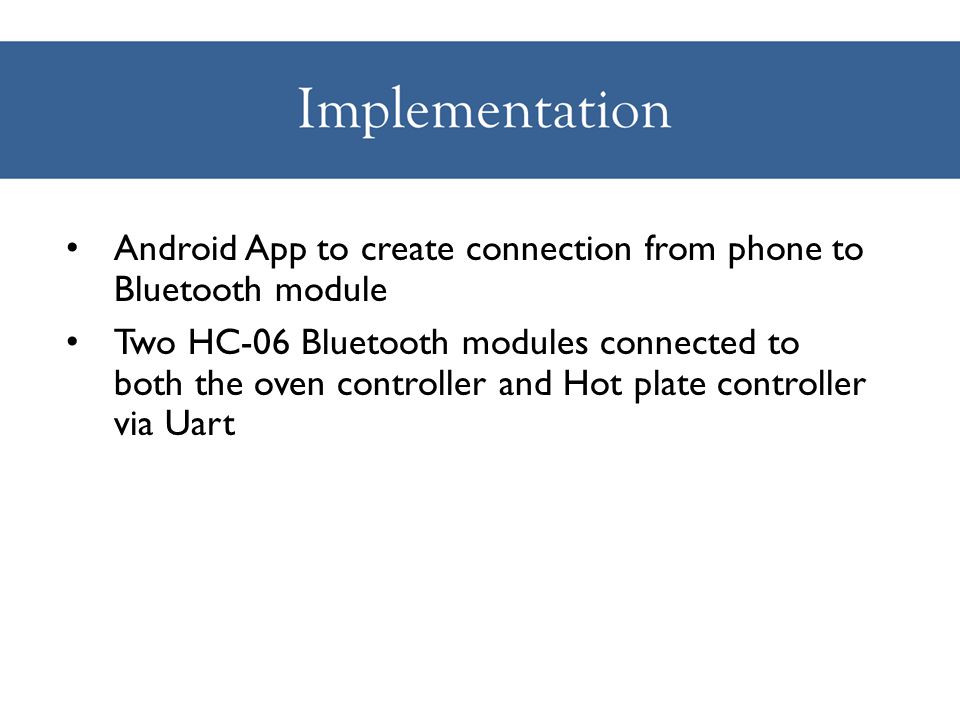 Implementation

• Android App to create connection from phone to Bluetooth module

• Two HC-06 Bluetooth modules connected to both the oven controller and Hot plate controller via Uart